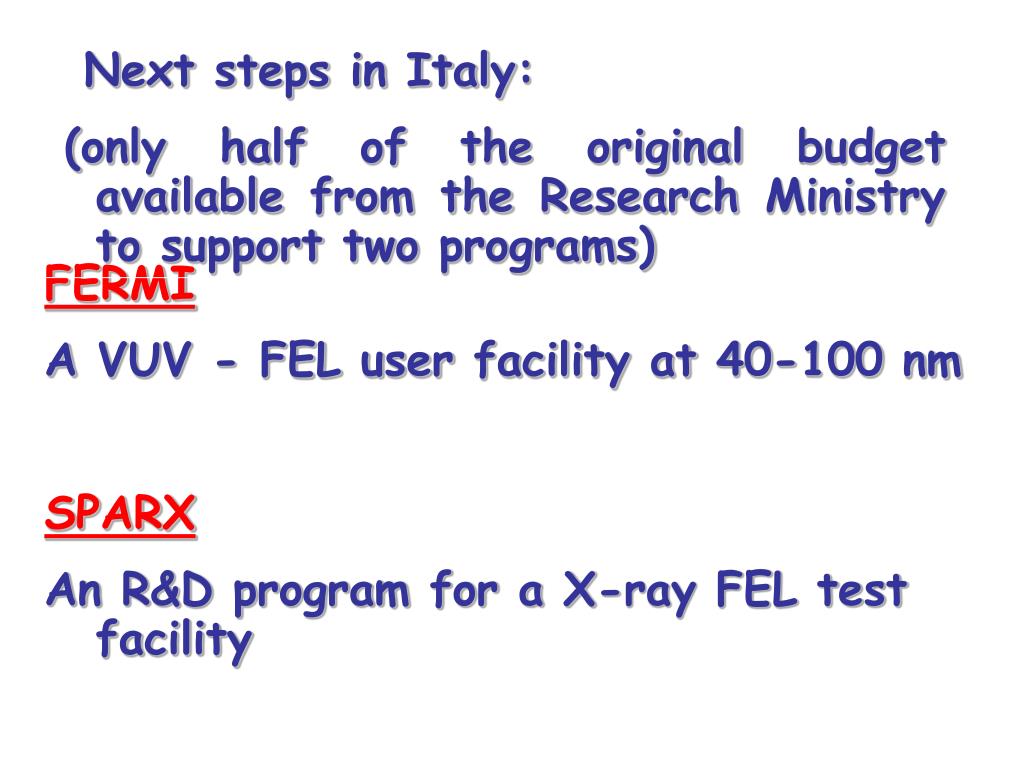 Next steps in Italy:

(only half of the original budget available from the Research Ministry to support two programs)

FERMI

A VUV - FEL user facility at 40-100 nm

SPARX

An R&D program for a X-ray FEL test facility